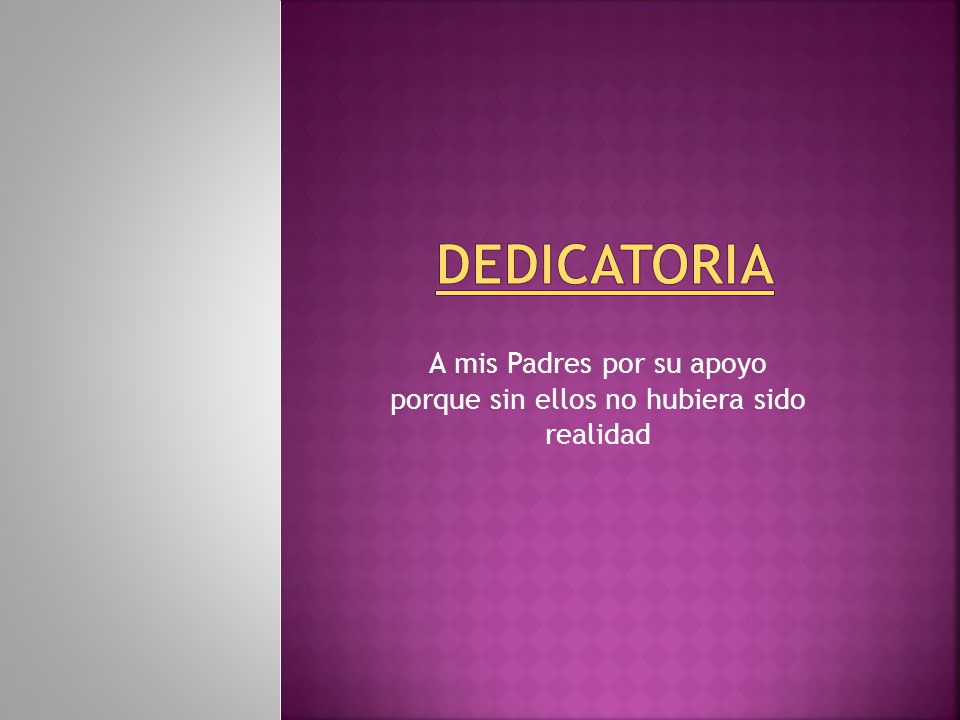 DEDICATORIA

A mis Padres por su apoyo porque sin ellos no hubiera sido realidad